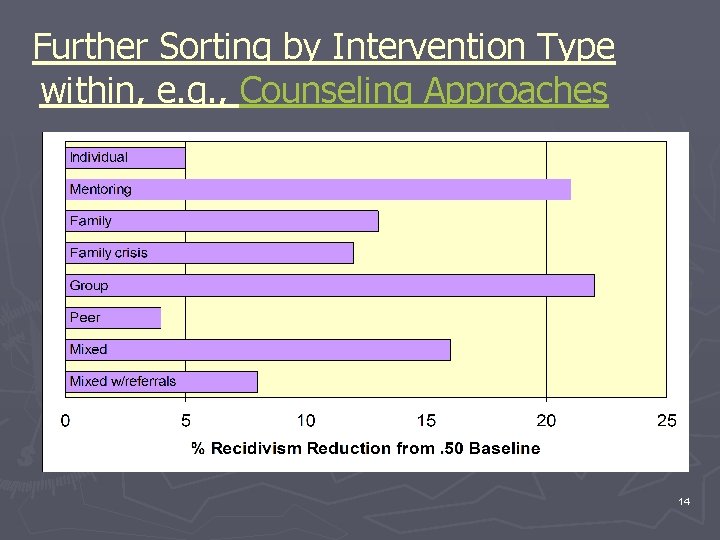 Further Sorting by Intervention Type within, e.g., Counseling Approaches

Individual
Mentoring
Family
Family crisis
Group
Peer
Mixed
Mixed w/referrals

0 5 10 15 20 25

% Recidivism Reduction from .50 Baseline

14